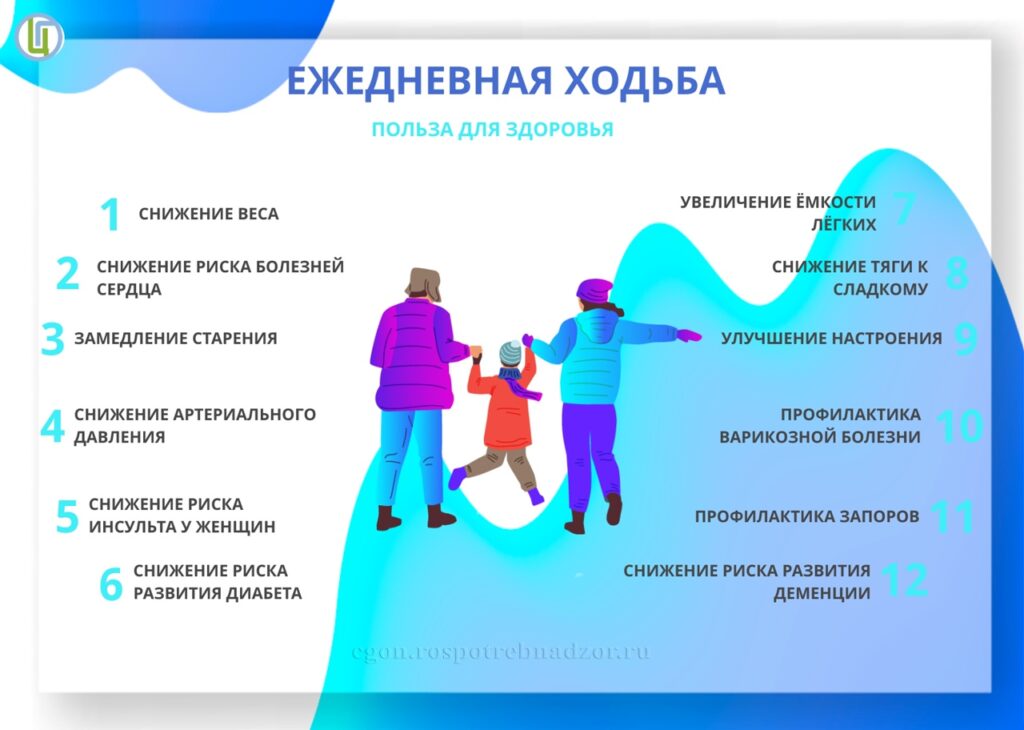 ЕЖЕДНЕВНАЯ ХОДЬБА

ПОЛЬЗА ДЛЯ ЗДОРОВЬЯ

1 СНИЖЕНИЕ ВЕСА

2 СНИЖЕНИЕ РИСКА БОЛЕЗНЕЙ СЕРДЦА

3 ЗАМЕДЛЕНИЕ СТАРЕНИЯ

4 СНИЖЕНИЕ АРТЕРИАЛЬНОГО ДАВЛЕНИЯ

5 СНИЖЕНИЕ РИСКА ИНСУЛЬТА У ЖЕНЩИН

6 СНИЖЕНИЕ РИСКА РАЗВИТИЯ ДИАБЕТА

УВЕЛИЧЕНИЕ ЁМКОСТИ ЛЁГКИХ 7

СНИЖЕНИЕ ТЯГИ К СЛАДКОМУ 8

УЛУЧШЕНИЕ НАСТРОЕНИЯ 9

ПРОФИЛАКТИКА ВАРИКОЗНОЙ БОЛЕЗНИ 10

ПРОФИЛАКТИКА ЗАПОРОВ 11

СНИЖЕНИЕ РИСКА РАЗВИТИЯ ДЕМЕНЦИИ 12

cgon.rospotrebnadzor.ru